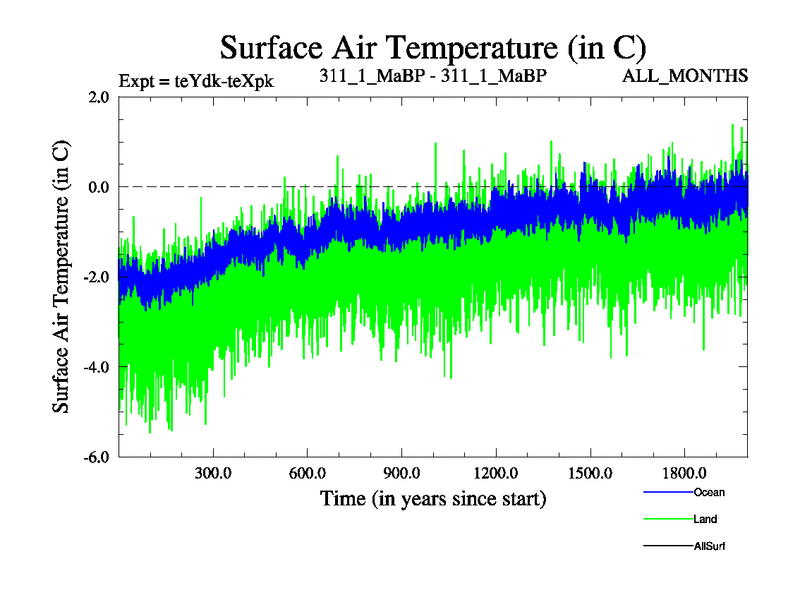 Surface Air Temperature (in C)

Expt = teYdk-teXpk

311_1_MaBP - 311_1_MaBP

ALL_MONTHS

Surface Air Temperature (in C)

2.0
0.0
-2.0
-4.0
-6.0

300.0
600.0
900.0
1200.0
1500.0
1800.0

Time (in years since start)

Ocean
Land
AllSurf